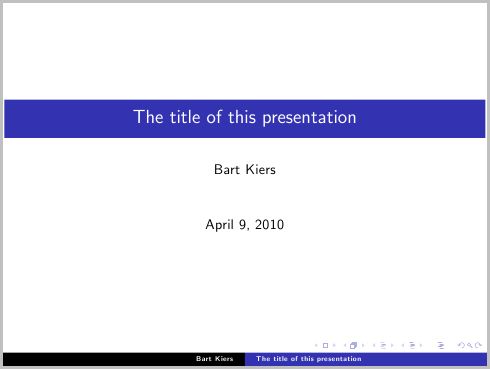 The title of this presentation

Bart Kiers

April 9, 2010

Bart Kiers The title of this presentation